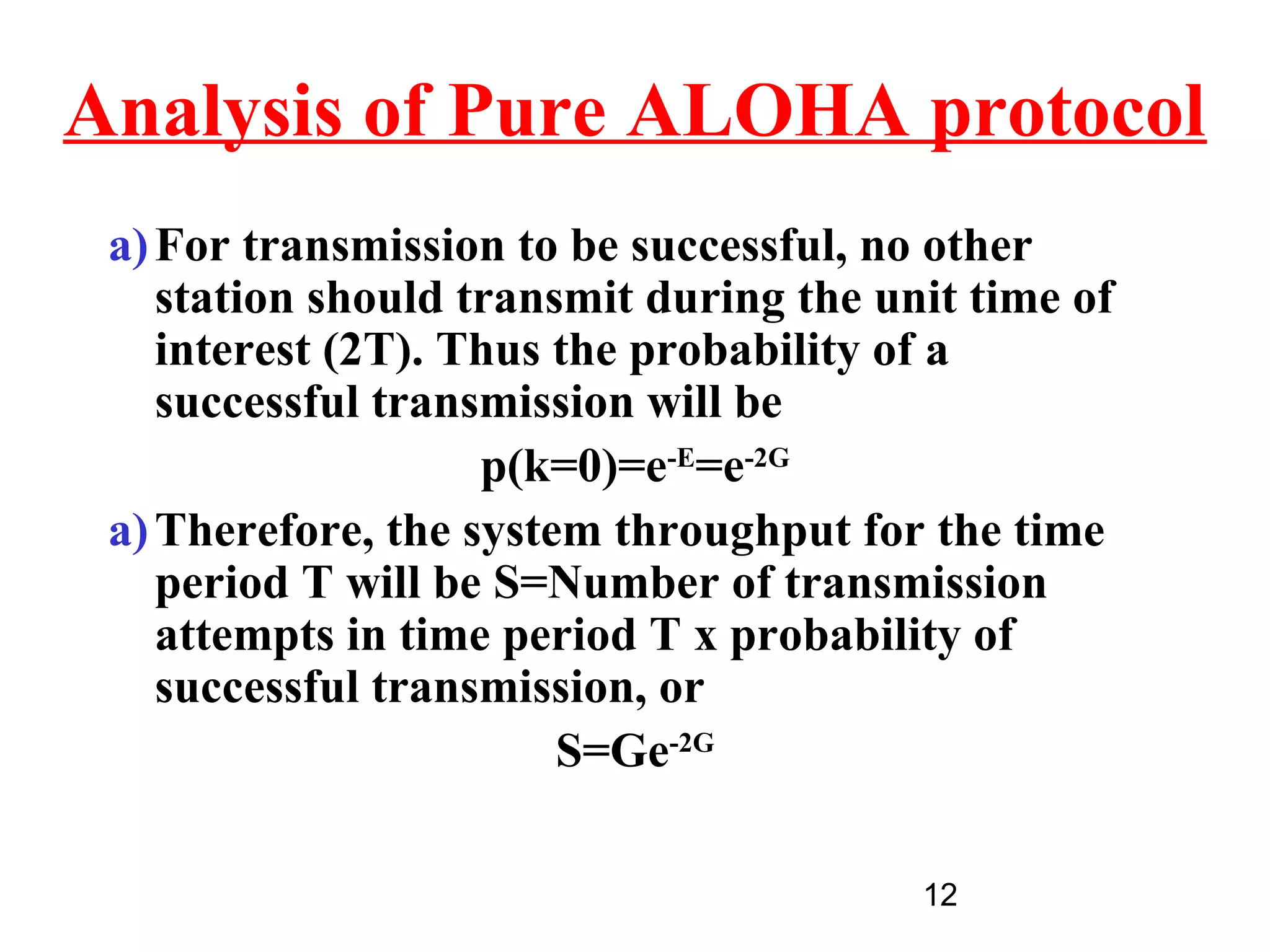 Analysis of Pure ALOHA protocol

a) For transmission to be successful, no other station should transmit during the unit time of interest (2T). Thus the probability of a successful transmission will be

$p(k=0)=e^{-E}=e^{-2G}$

a) Therefore, the system throughput for the time period T will be S=Number of transmission attempts in time period T x probability of successful transmission, or

$S=Ge^{-2G}$

12